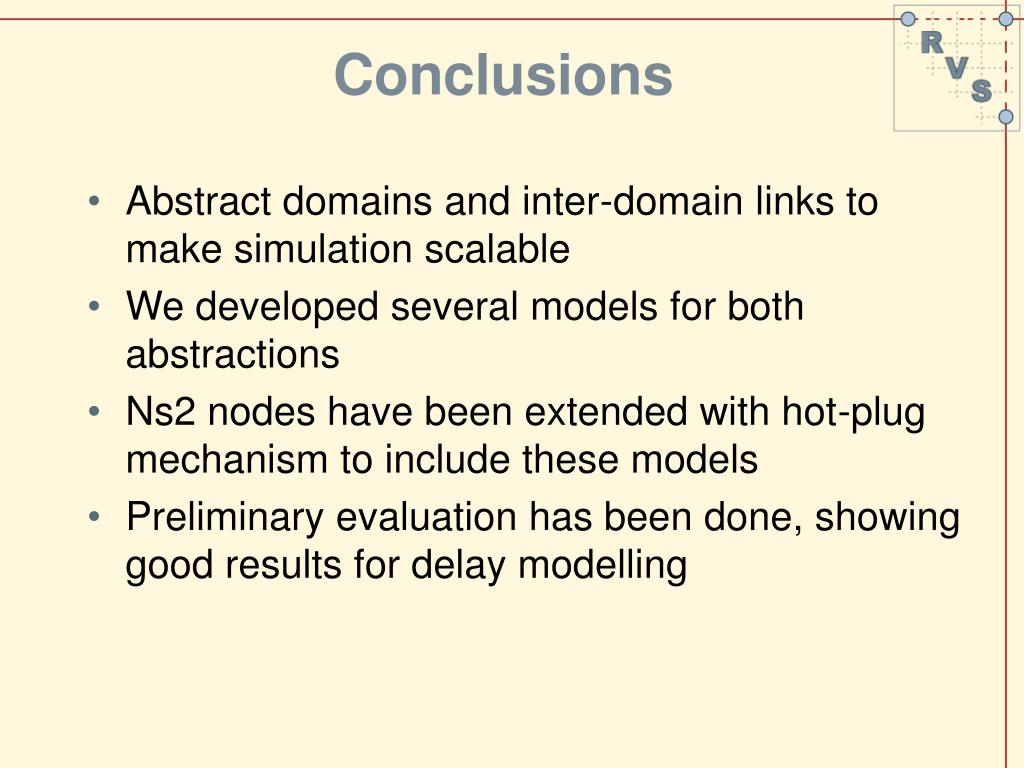 Conclusions

R V S

• Abstract domains and inter-domain links to make simulation scalable
• We developed several models for both abstractions
• Ns2 nodes have been extended with hot-plug mechanism to include these models
• Preliminary evaluation has been done, showing good results for delay modelling